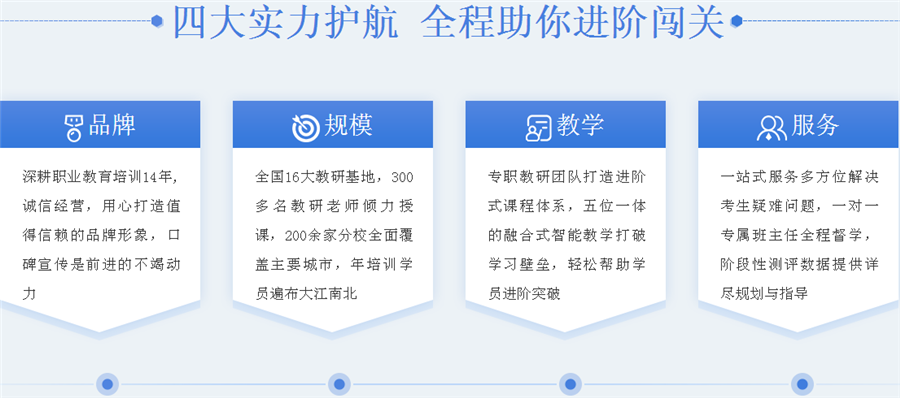 四大实力护航 全程助你进阶闯关

品牌

深耕职业教育培训14年，诚信经营，用心打造值得信赖的品牌形象，口碑宣传是前进的不竭动力

规模

全国16大教研基地，300多名教研老师倾力授课，200余家分校全面覆盖主要城市，年培训学员遍布大江南北

教学

专职教研团队打造进阶式课程体系，五位一体的融合式智能教学打破学习壁垒，轻松帮助学员进阶突破

服务

一站式服务多方位解决考生疑难问题，一对一专属班主任全程督学，阶段性测评数据提供详尽规划与指导